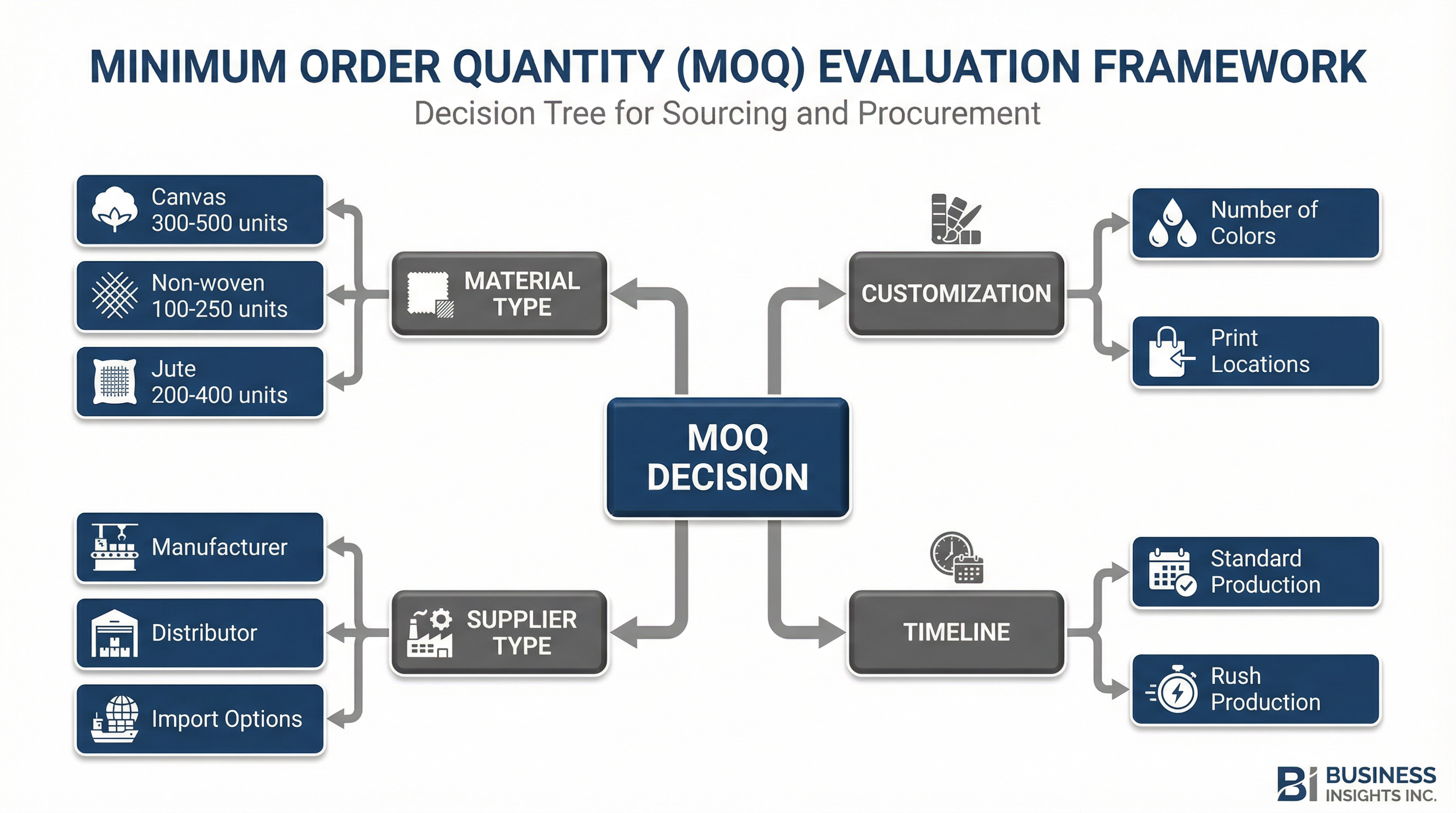 MINIMUM ORDER QUANTITY (MOQ) EVALUATION FRAMEWORK

Decision Tree for Sourcing and Procurement

Canvas
300-500 units

Non-woven
100-250 units

Jute
200-400 units

MATERIAL TYPE

CUSTOMIZATION

Number of Colors

Print Locations

MOQ DECISION

Manufacturer

Distributor

Import Options

SUPPLIER TYPE

TIMELINE

Standard Production

Rush Production

BI BUSINESS INSIGHTS INC.